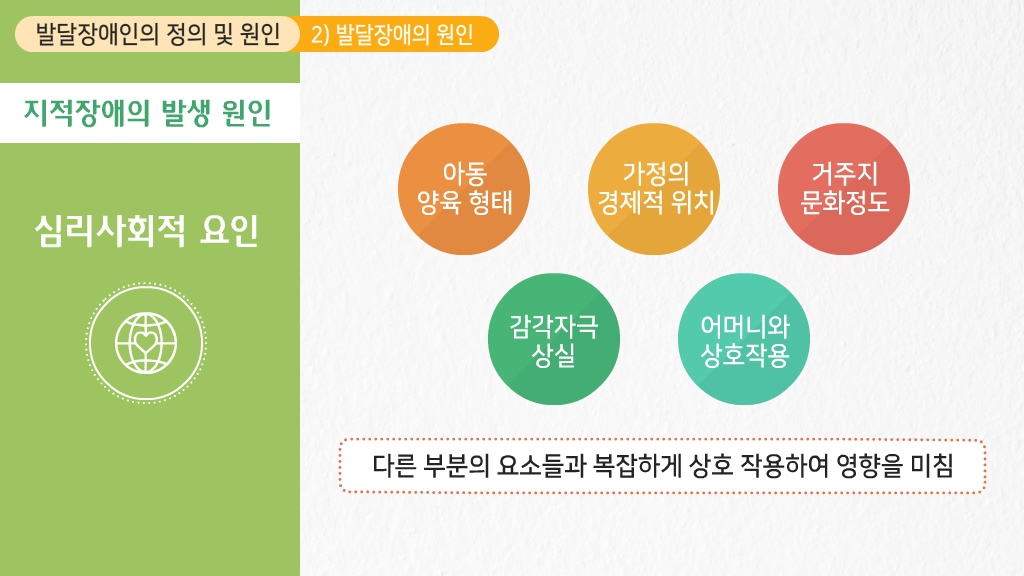 발달장애인의 정의 및 원인

2) 발달장애의 원인

지적장애의 발생 원인

심리사회적 요인

아동
양육 형태

가정의
경제적 위치

거주지
문화정도

감각자극
상실

어머니와
상호작용

다른 부분의 요소들과 복잡하게 상호 작용하여 영향을 미침